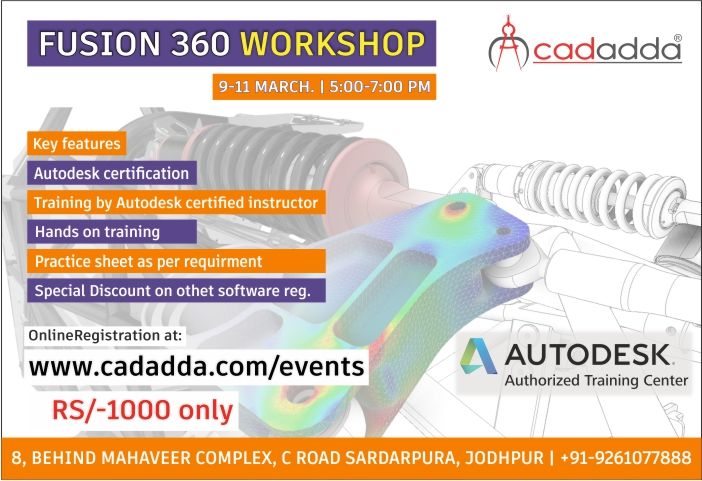 FUSION 360 WORKSHOP

cadadda®

9-11 MARCH. | 5:00-7:00 PM

Key features

Autodesk certification

Training by Autodesk certified instructor

Hands on training

Practice sheet as per requirment

Special Discount on othet software reg.

OnlineRegistration at:

www.cadadda.com/events

RS/-1000 only

AUTODESK.
Authorized Training Center

8, BEHIND MAHAVEER COMPLEX, C ROAD SARDARPURA, JODHPUR | +91-9261077888